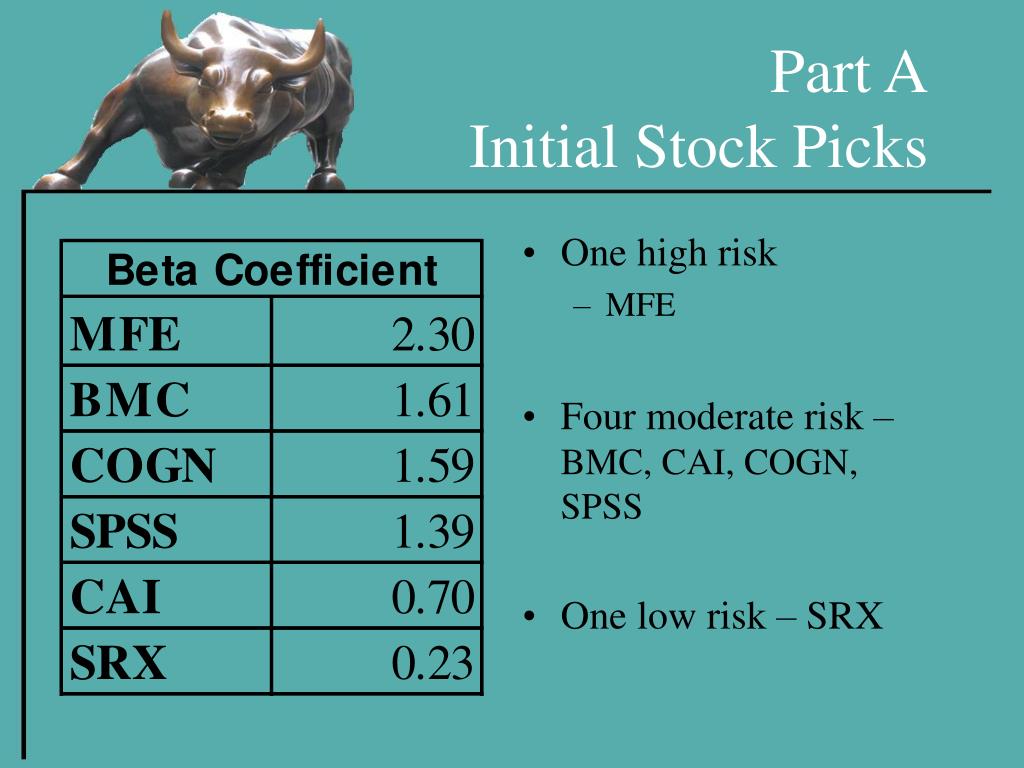 Part A
Initial Stock Picks

| Beta Coefficient | |
|---|---|
| MFE | 2.30 |
| BMC | 1.61 |
| COGN | 1.59 |
| SPSS | 1.39 |
| CAI | 0.70 |
| SRX | 0.23 |

• One high risk
– MFE

• Four moderate risk – BMC, CAI, COGN, SPSS

• One low risk – SRX